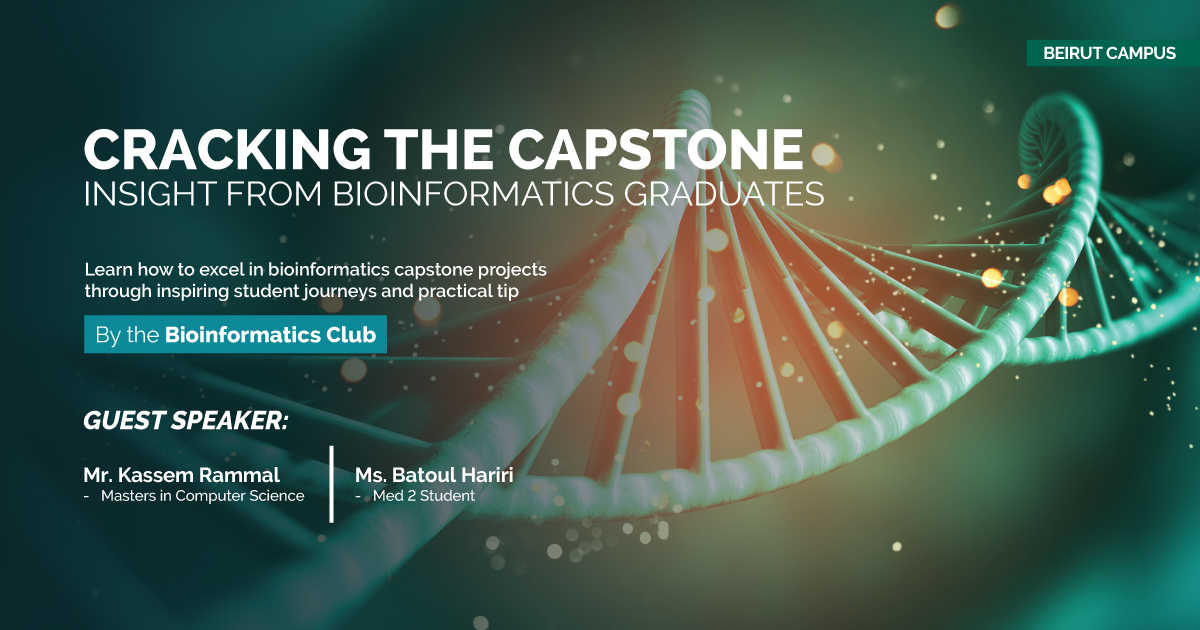 BEIRUT CAMPUS

CRACKING THE CAPSTONE
INSIGHT FROM BIOINFORMATICS GRADUATES

Learn how to excel in bioinformatics capstone projects through inspiring student journeys and practical tip

By the Bioinformatics Club

GUEST SPEAKER:

Mr. Kassem Rammal
- Masters in Computer Science

Ms. Batoul Hariri
- Med 2 Student